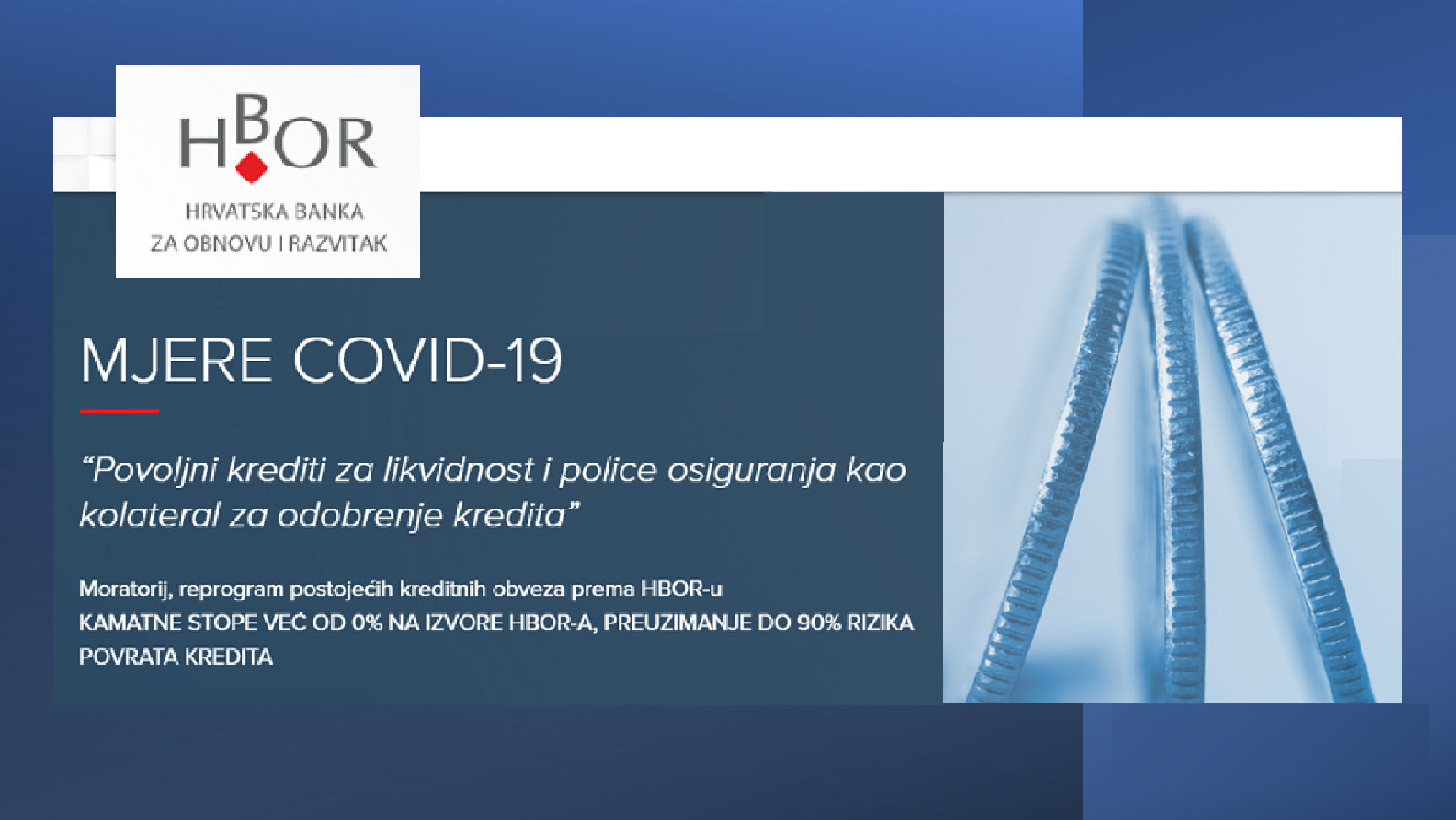 HBOR
HRVATSKA BANKA
ZA OBNOVU I RAZVITAK

MJERE COVID-19

“Povoljni krediti za likvidnost i police osiguranja kao kolateral za odobrenje kredita”

Moratorij, reprogram postojećih kreditnih obveza prema HBOR-u
KAMATNE STOPE VEĆ OD 0% NA IZVORE HBOR-A, PREUZIMANJE DO 90% RIZIKA POVRATA KREDITA